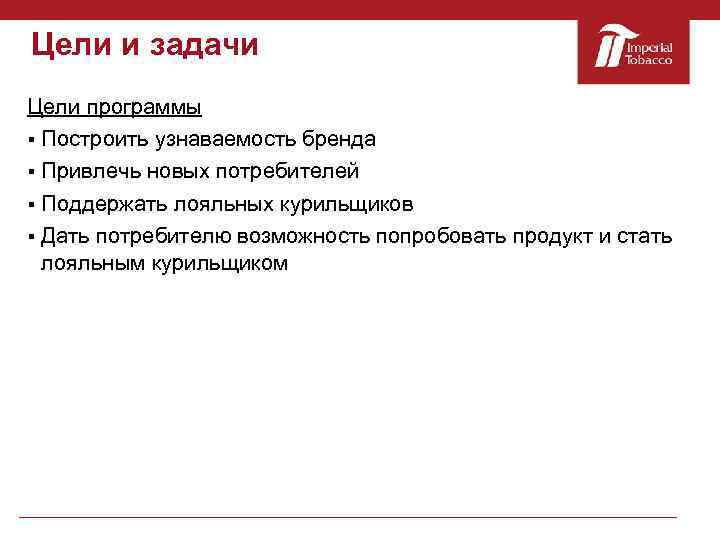 Цели и задачи

Imperial Tobacco

Цели программы

▪ Построить узнаваемость бренда

▪ Привлечь новых потребителей

▪ Поддержать лояльных курильщиков

▪ Дать потребителю возможность попробовать продукт и стать лояльным курильщиком